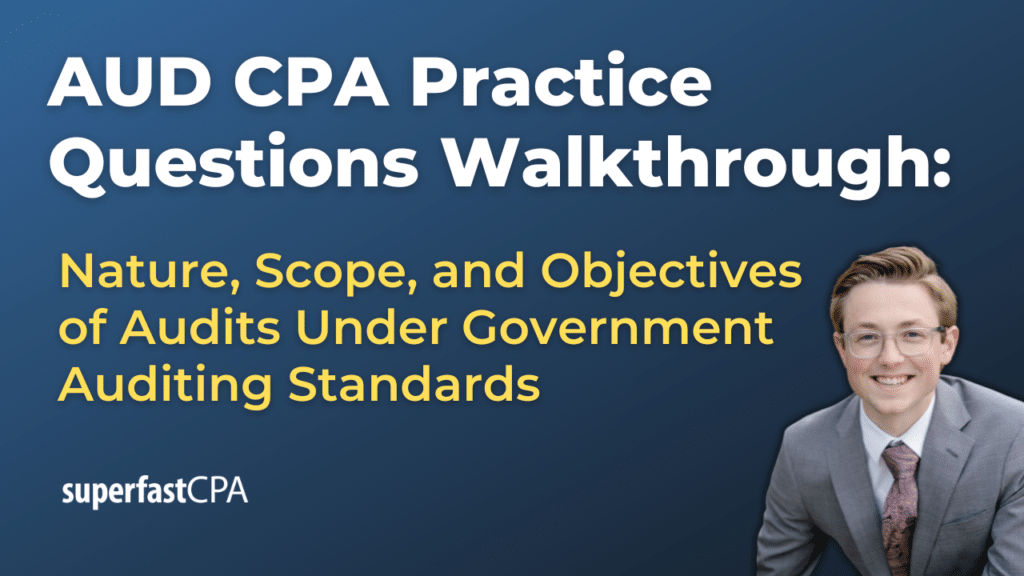 AUD CPA Practice Questions Walkthrough:

Nature, Scope, and Objectives of Audits Under Government Auditing Standards

superfastCPA